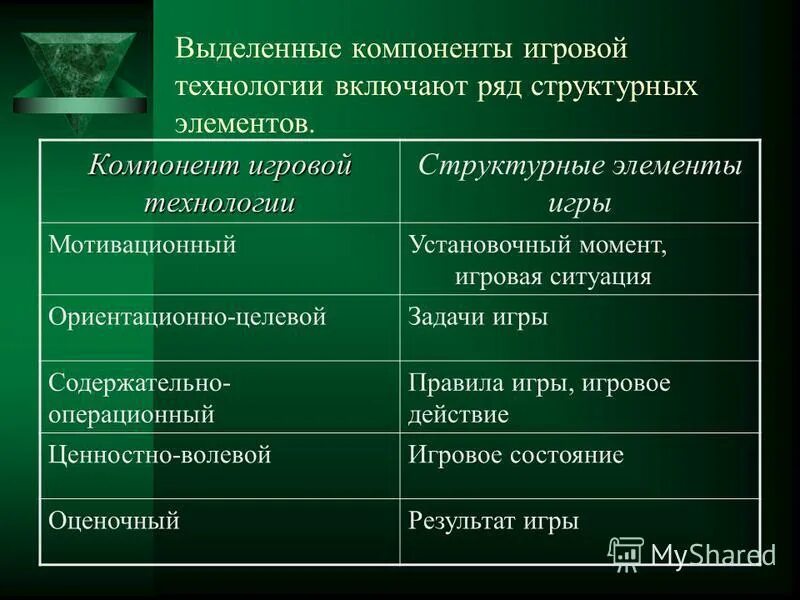 Выделенные компоненты игровой технологии включают ряд структурных элементов.

| Компонент игровой технологии | Структурные элементы игры |
|---|---|
| Мотивационный | Установочный момент, игровая ситуация |
| Ориентационно-целевой | Задачи игры |
| Содержательно-операционный | Правила игры, игровое действие |
| Ценностно-волевой | Игровое состояние |
| Оценочный | Результат игры |

MyShared